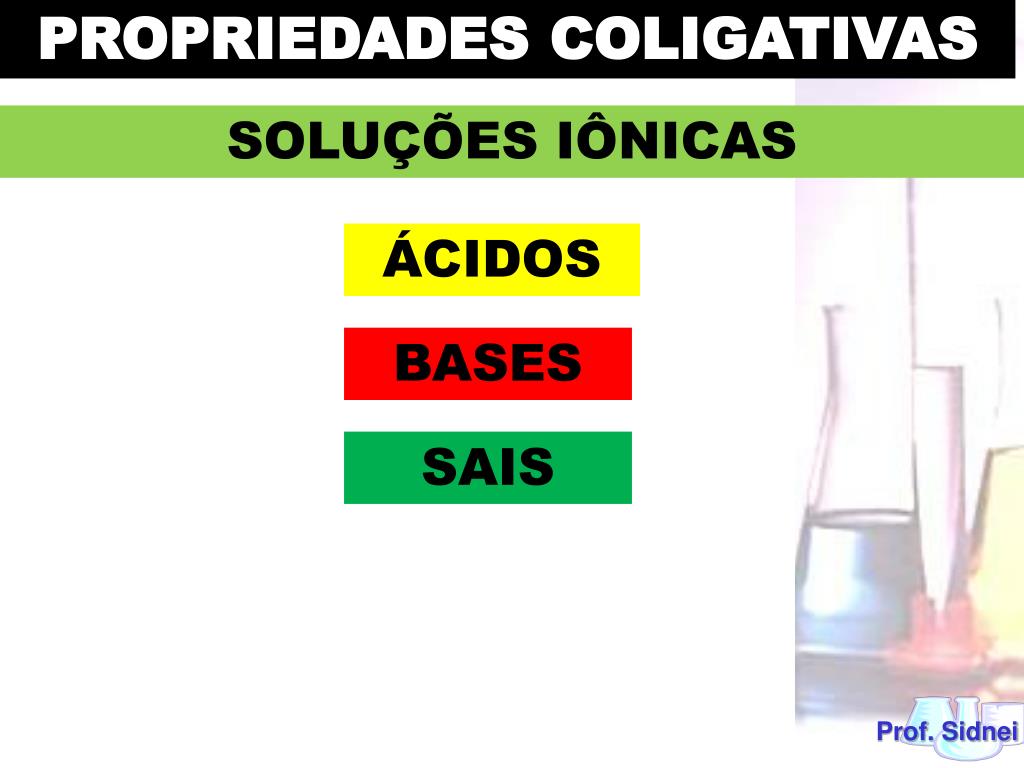 PROPRIEDADES COLIGATIVAS

SOLUÇÕES IÔNICAS

ÁCIDOS

BASES

SAIS

Prof. Sidnei